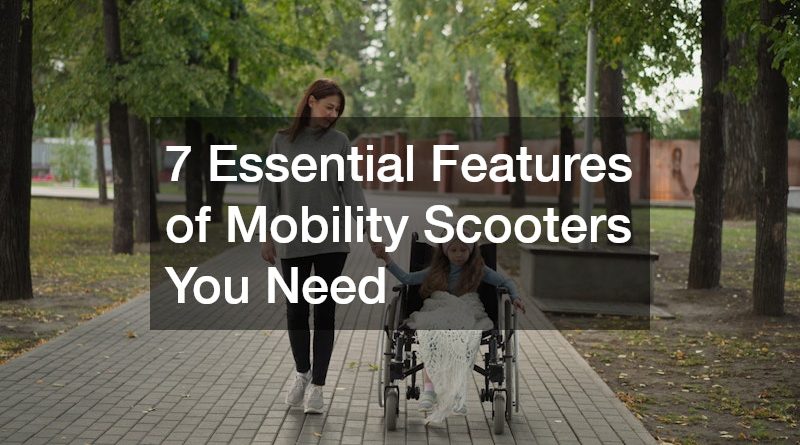 7 Essential Features of Mobility Scooters You Need